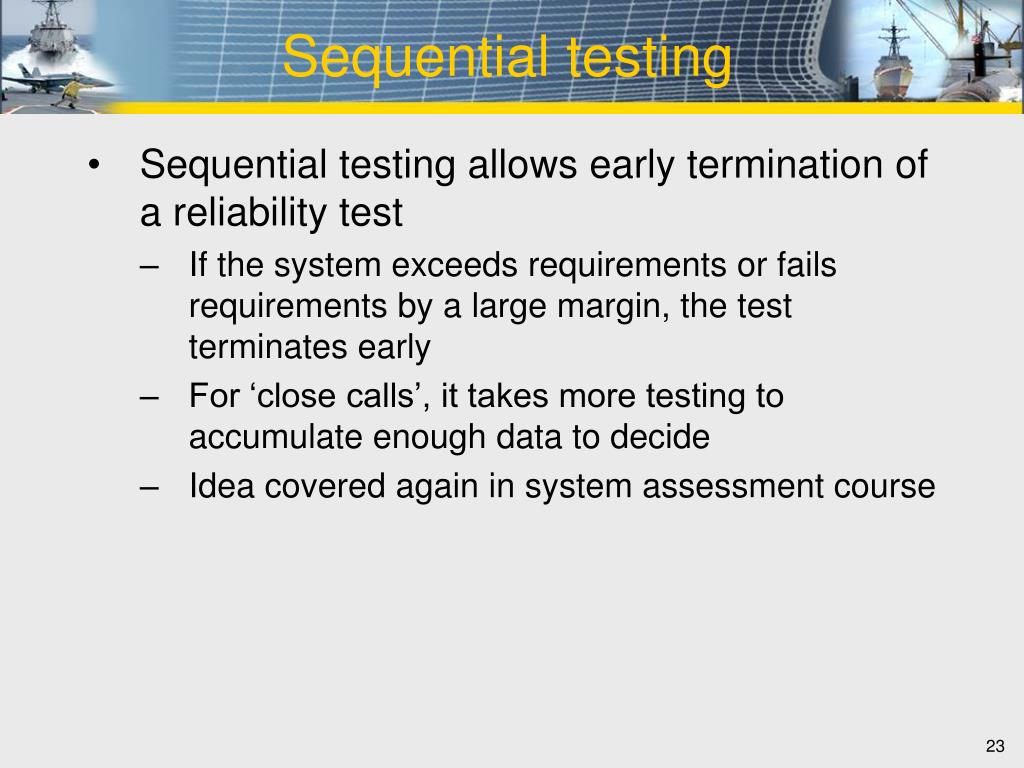 Sequential testing

• Sequential testing allows early termination of a reliability test

– If the system exceeds requirements or fails requirements by a large margin, the test terminates early

– For ‘close calls’, it takes more testing to accumulate enough data to decide

– Idea covered again in system assessment course

23